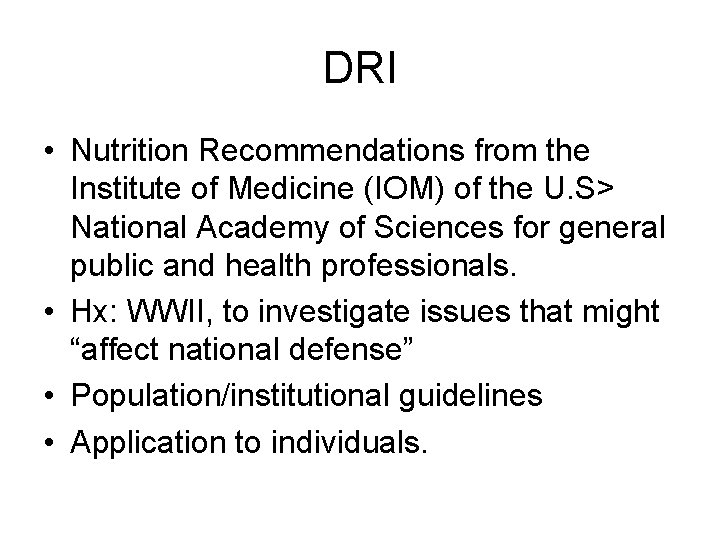 DRI

• Nutrition Recommendations from the Institute of Medicine (IOM) of the U.S> National Academy of Sciences for general public and health professionals.
• Hx: WWII, to investigate issues that might “affect national defense”
• Population/institutional guidelines
• Application to individuals.